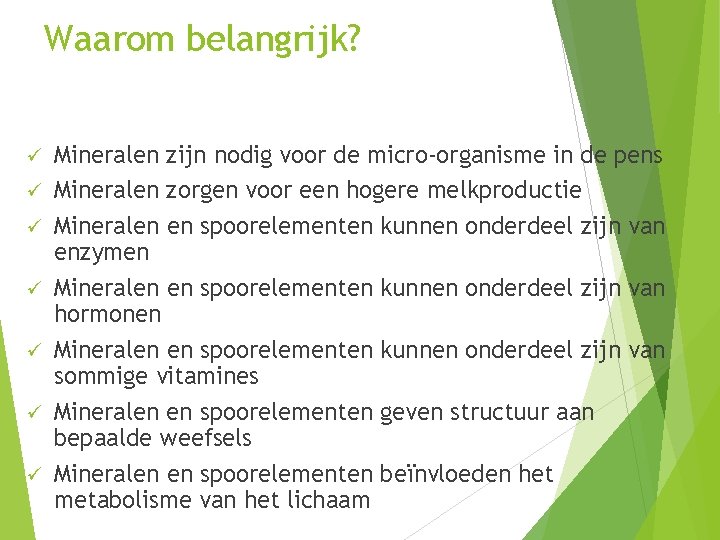 Waarom belangrijk?

✓ Mineralen zijn nodig voor de micro-organisme in de pens
✓ Mineralen zorgen voor een hogere melkproductie
✓ Mineralen en spoorelementen kunnen onderdeel zijn van enzymen
✓ Mineralen en spoorelementen kunnen onderdeel zijn van hormonen
✓ Mineralen en spoorelementen kunnen onderdeel zijn van sommige vitamines
✓ Mineralen en spoorelementen geven structuur aan bepaalde weefsels
✓ Mineralen en spoorelementen beïnvloeden het metabolisme van het lichaam